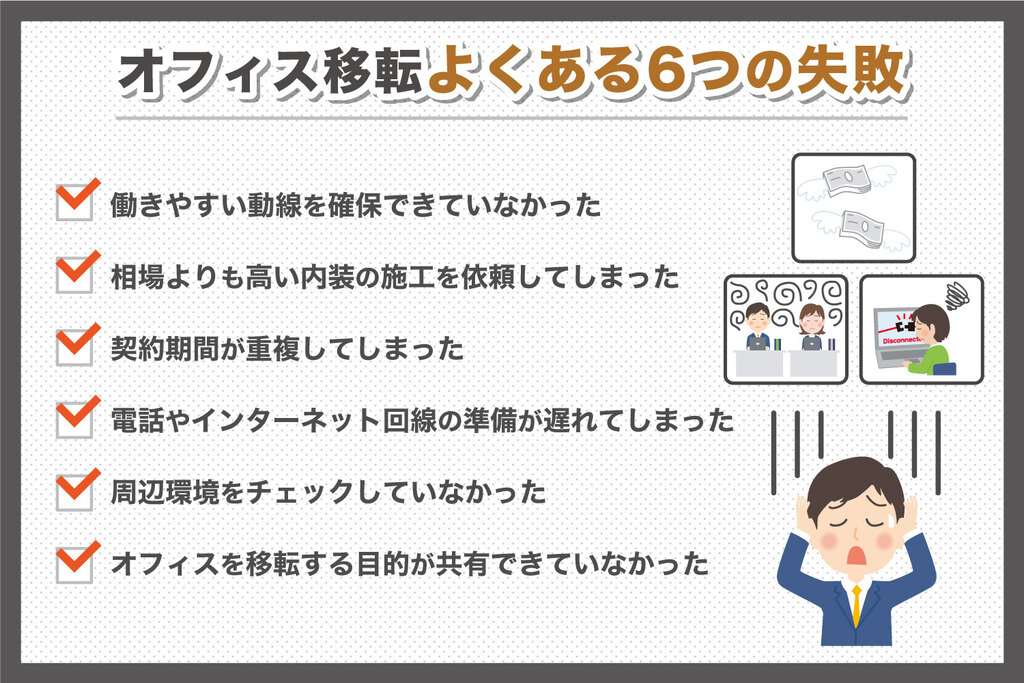 オフィス移転よくある6つの失敗

働きやすい動線を確保できていなかった

相場よりも高い内装の施工を依頼してしまった

契約期間が重複してしまった

電話やインターネット回線の準備が遅れてしまった

周辺環境をチェックしていなかった

オフィスを移転する目的が共有できていなかった

Disconnect